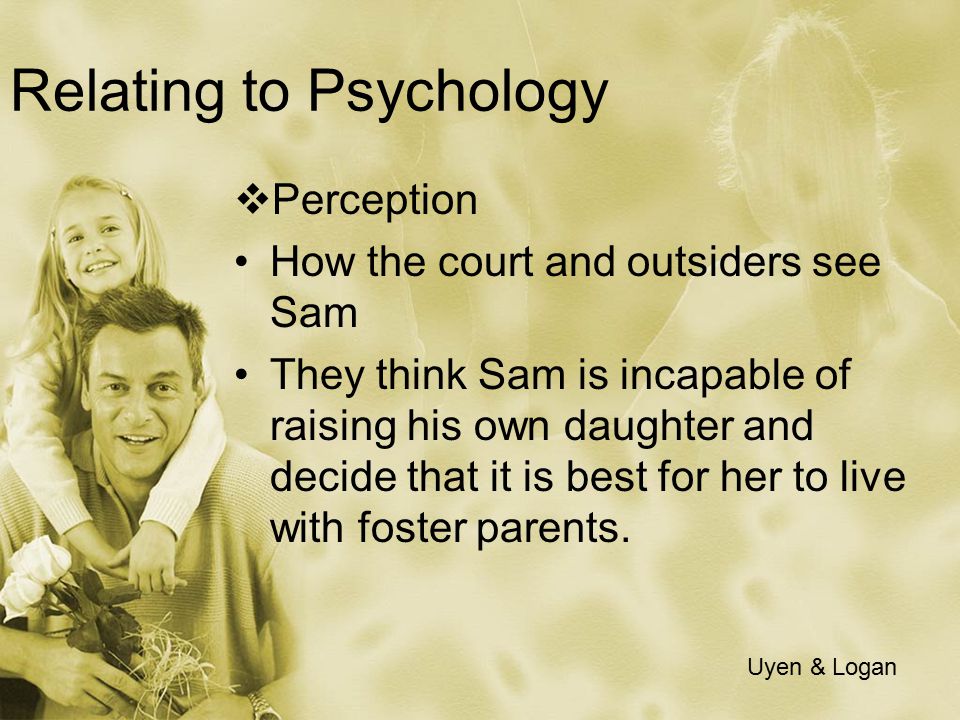 Relating to Psychology

❖Perception

• How the court and outsiders see Sam

• They think Sam is incapable of raising his own daughter and decide that it is best for her to live with foster parents.

Uyen & Logan